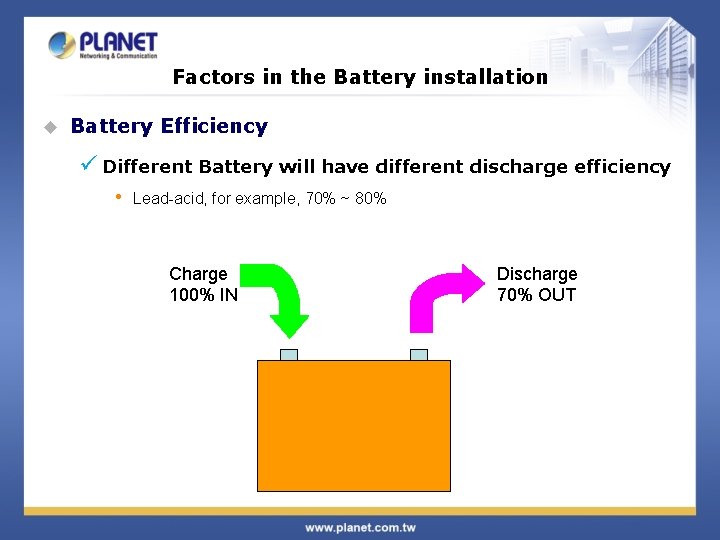 PLANET
Networking & Communication

Factors in the Battery installation

Battery Efficiency

Different Battery will have different discharge efficiency

Lead-acid, for example, 70% ~ 80%

Charge
100% IN

Discharge
70% OUT

www.planet.com.tw